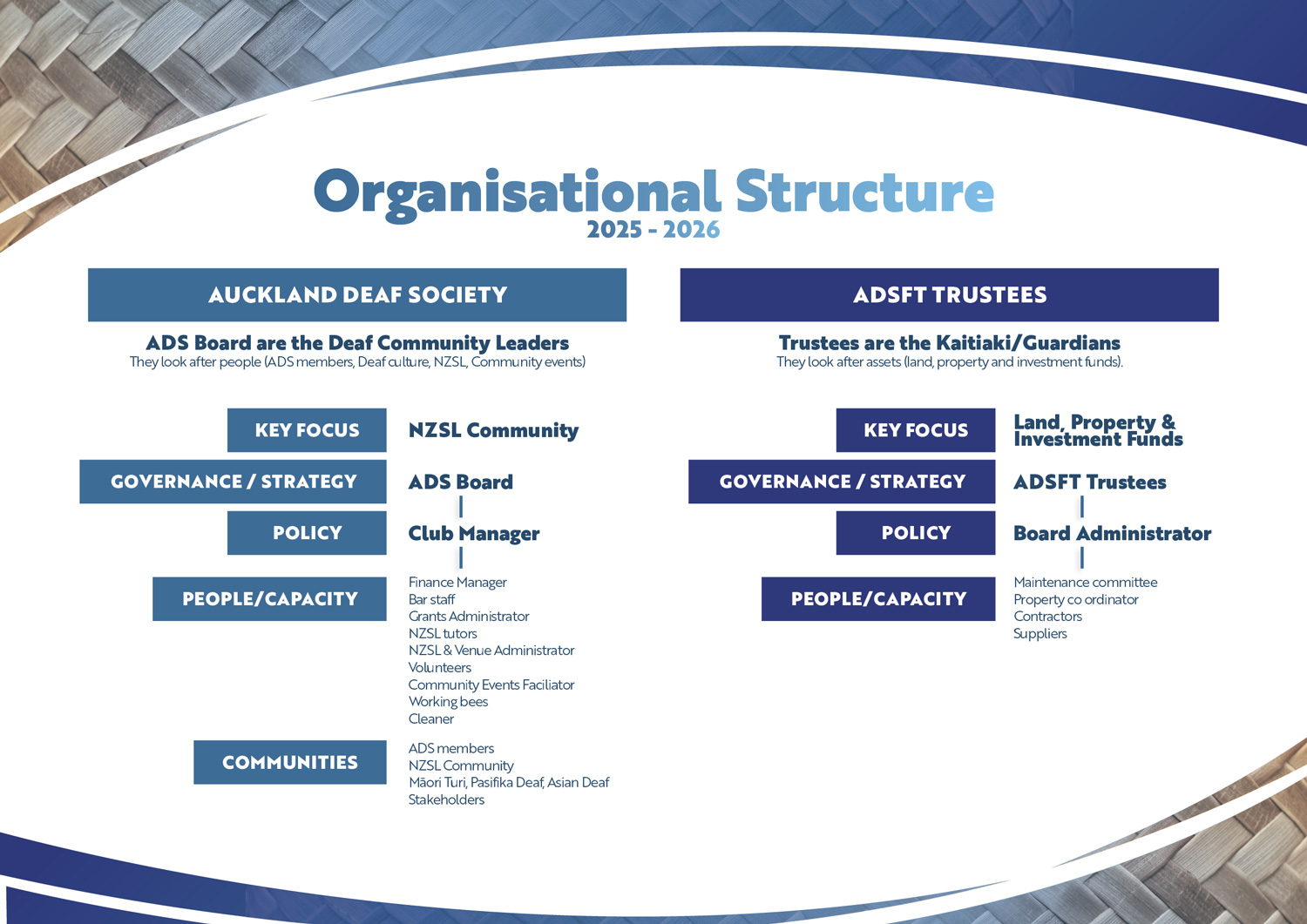 Organisational Structure
2025 - 2026

AUCKLAND DEAF SOCIETY

ADS Board are the Deaf Community Leaders
They look after people (ADS members, Deaf culture, NZSL, Community events)

KEY FOCUS
NZSL Community

GOVERNANCE / STRATEGY
ADS Board

POLICY
Club Manager

PEOPLE/CAPACITY
Finance Manager
Bar staff
Grants Administrator
NZSL tutors
NZSL & Venue Administrator
Volunteers
Community Events Faciliator
Working bees
Cleaner

COMMUNITIES
ADS members
NZSL Community
Māori Turi, Pasifika Deaf, Asian Deaf
Stakeholders

ADSFT TRUSTEES

Trustees are the Kaitiaki/Guardians
They look after assets (land, property and investment funds).

KEY FOCUS
Land, Property & Investment Funds

GOVERNANCE / STRATEGY
ADSFT Trustees

POLICY
Board Administrator

PEOPLE/CAPACITY
Maintenance committee
Property co ordinator
Contractors
Suppliers